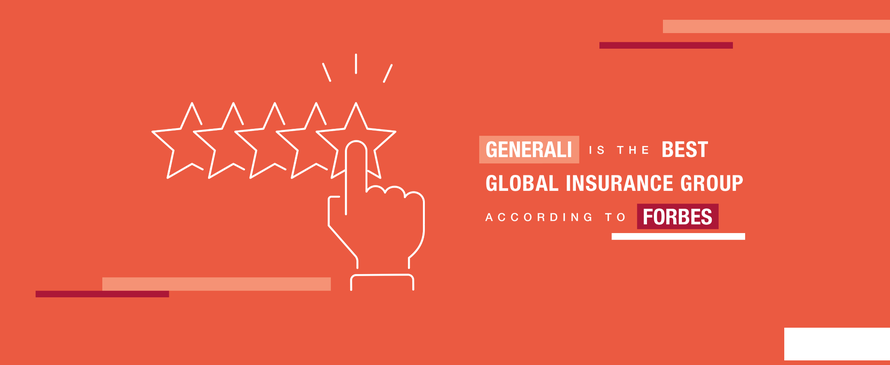 GENERALI IS THE BEST
GLOBAL INSURANCE GROUP
ACCORDING TO FORBES